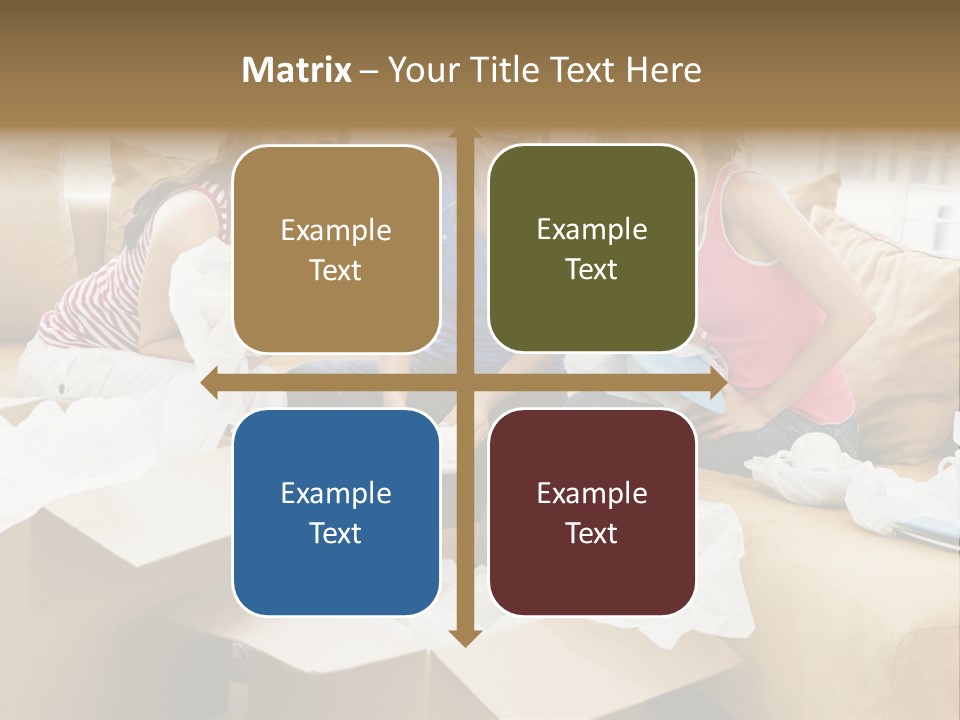 Matrix – Your Title Text Here

Example Text

Example Text

Example Text

Example Text